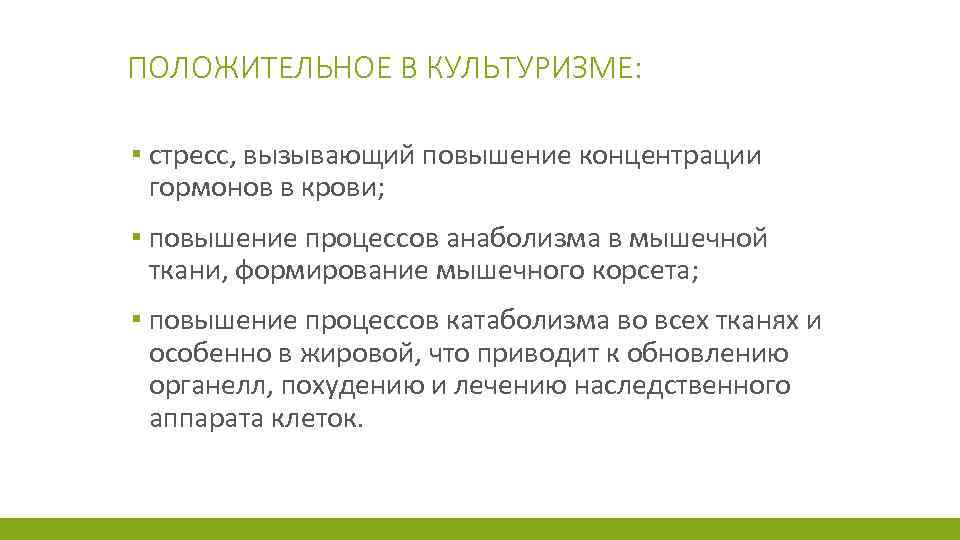 ПОЛОЖИТЕЛЬНОЕ В КУЛЬТУРИЗМЕ:

▪ стресс, вызывающий повышение концентрации гормонов в крови;

▪ повышение процессов анаболизма в мышечной ткани, формирование мышечного корсета;

▪ повышение процессов катаболизма во всех тканях и особенно в жировой, что приводит к обновлению органелл, похудению и лечению наследственного аппарата клеток.